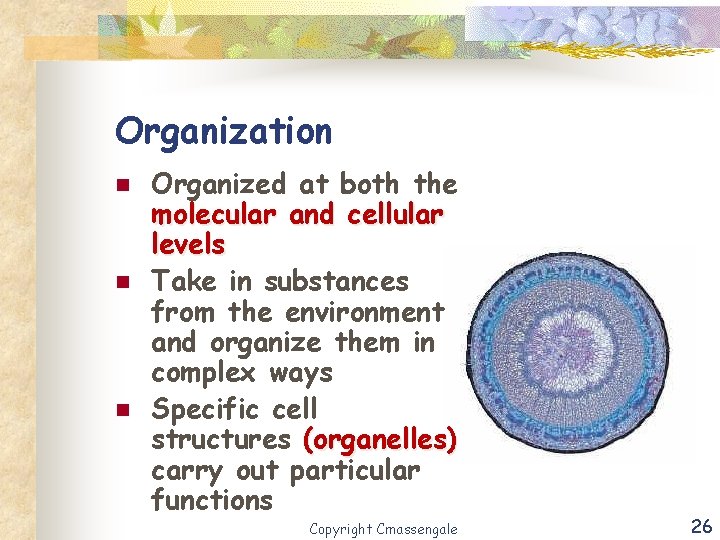 Organization

- Organized at both the molecular and cellular levels
- Take in substances from the environment and organize them in complex ways
- Specific cell structures (organelles) carry out particular functions

Copyright Cmassengale

26